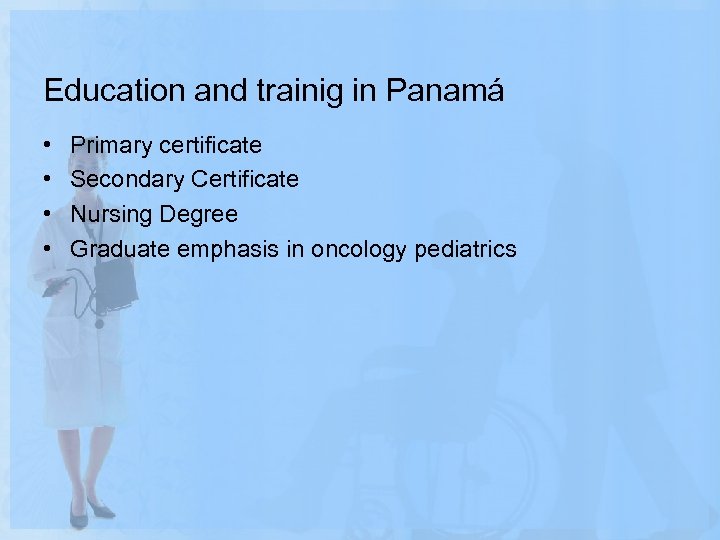 Education and trainig in Panamá

• Primary certificate
• Secondary Certificate
• Nursing Degree
• Graduate emphasis in oncology pediatrics